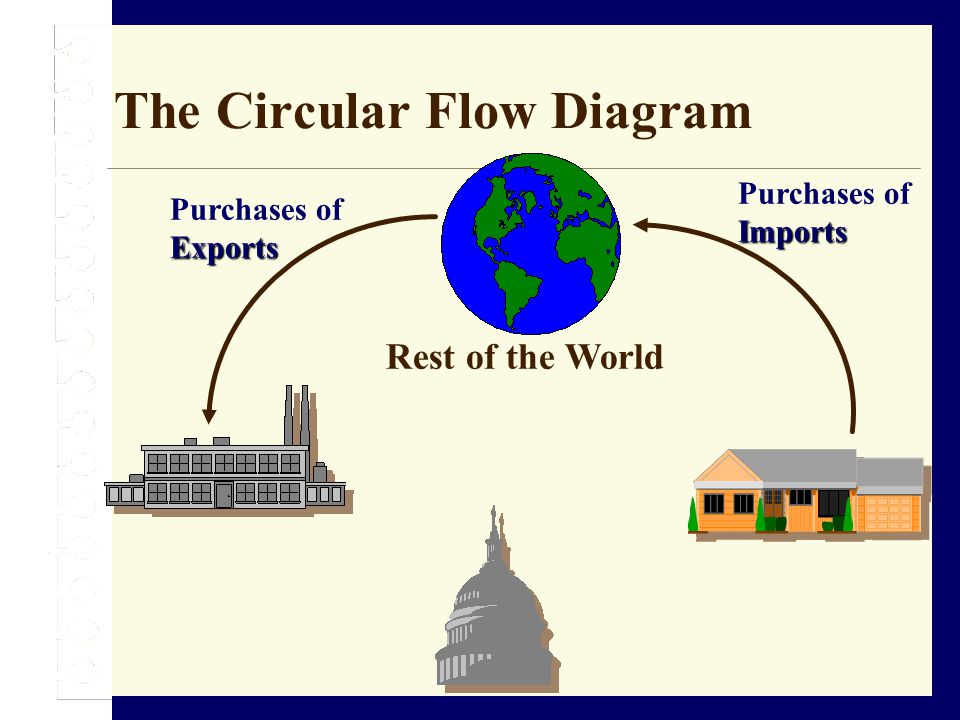 The Circular Flow Diagram

Purchases of Exports

Purchases of Imports

Rest of the World